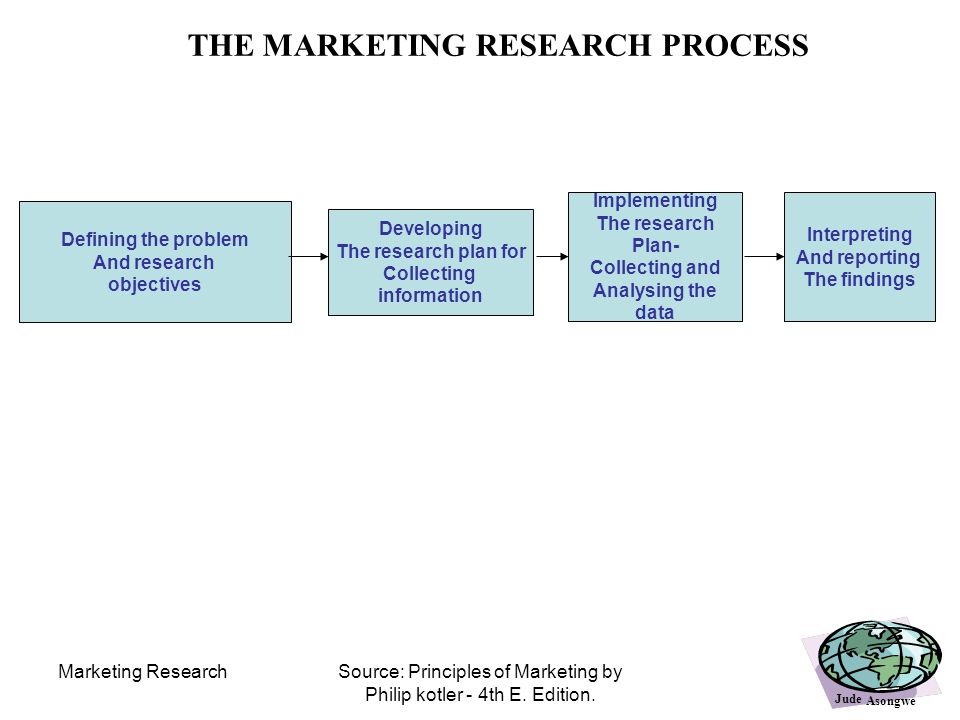 THE MARKETING RESEARCH PROCESS

Defining the problem And research objectives

Developing The research plan for Collecting information

Implementing The research Plan- Collecting and Analysing the data

Interpreting And reporting The findings

Marketing Research

Source: Principles of Marketing by Philip kotler - 4th E. Edition.

Jude Asongwe